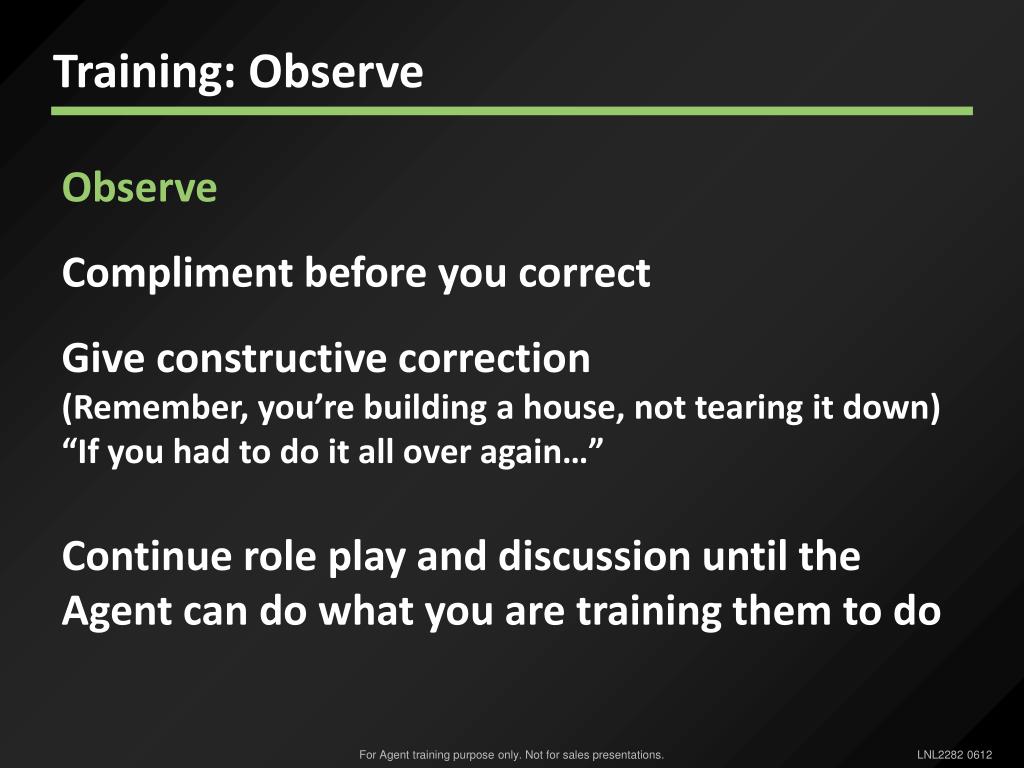 Training: Observe

Observe

Compliment before you correct

Give constructive correction
(Remember, you’re building a house, not tearing it down)
“If you had to do it all over again…”

Continue role play and discussion until the Agent can do what you are training them to do

For Agent training purpose only. Not for sales presentations.

LNL2282 0612